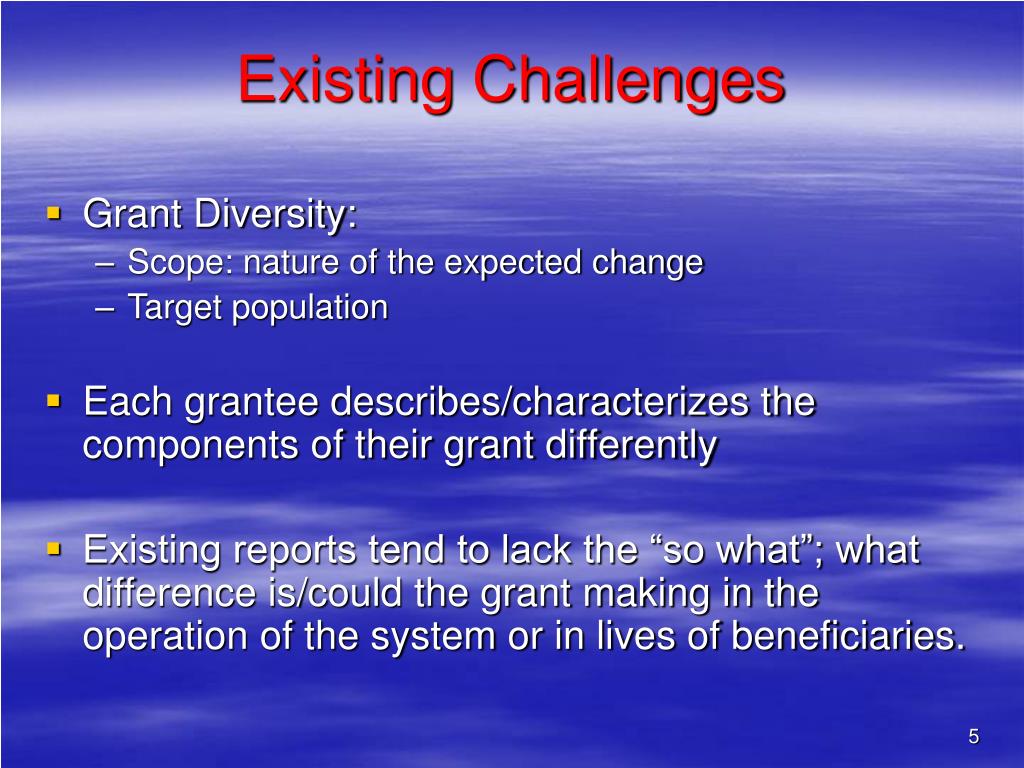 Existing Challenges

▪ Grant Diversity:
– Scope: nature of the expected change
– Target population

▪ Each grantee describes/characterizes the components of their grant differently

▪ Existing reports tend to lack the “so what”; what difference is/could the grant making in the operation of the system or in lives of beneficiaries.

5